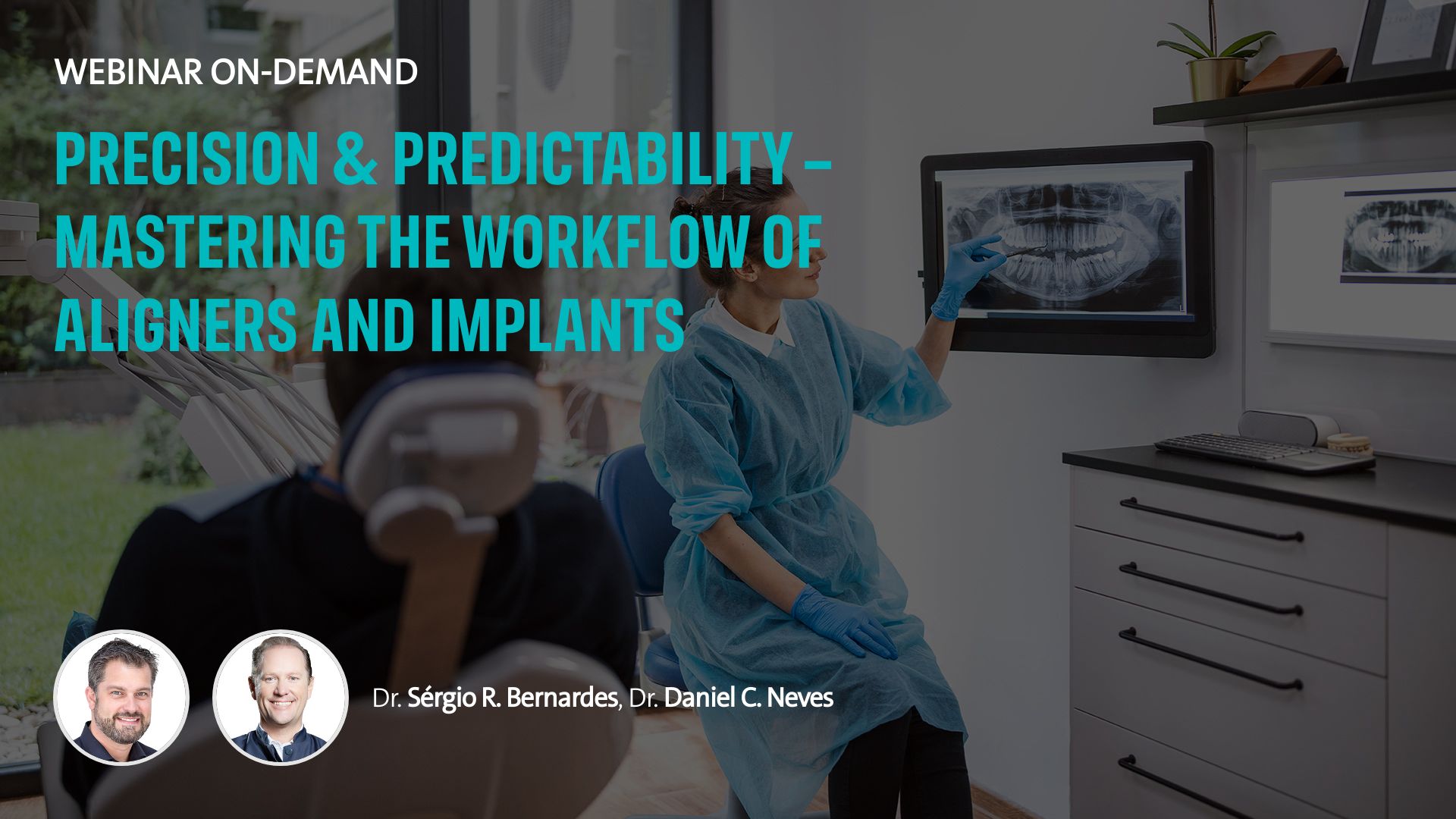 WEBINAR ON-DEMAND

PRECISION & PREDICTABILITY – MASTERING THE WORKFLOW OF ALIGNERS AND IMPLANTS

Dr. Sérgio R. Bernardes, Dr. Daniel C. Neves